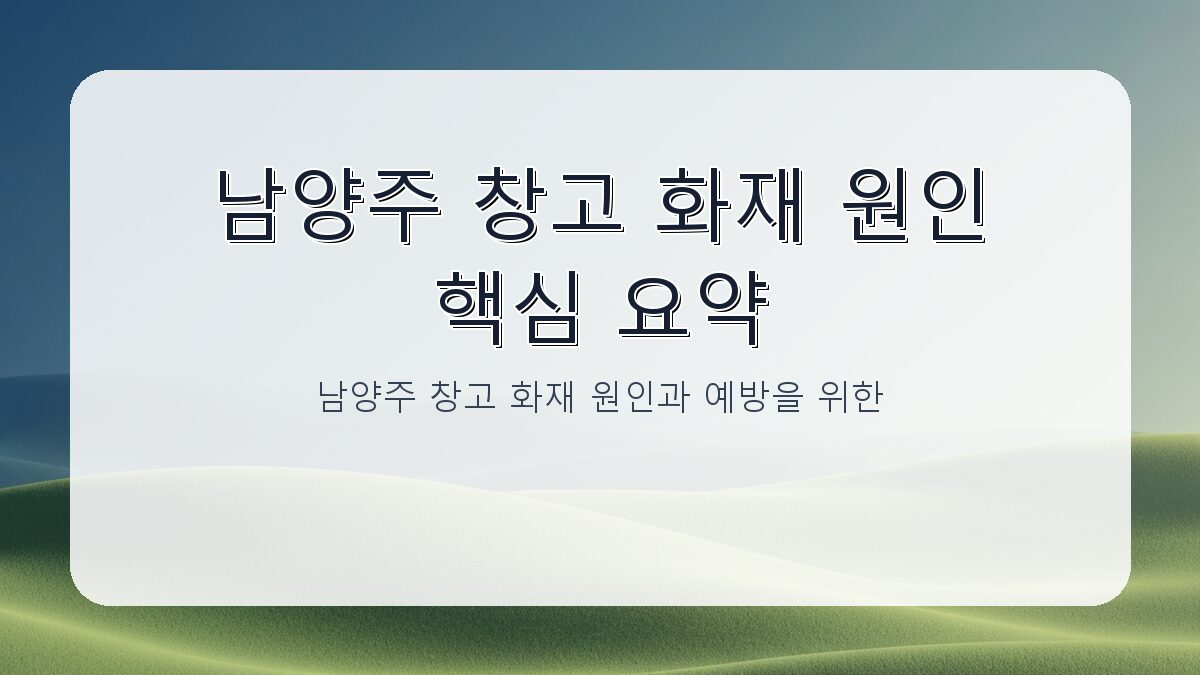 남양주 창고 화재 원인 핵심 요약

남양주 창고 화재 원인과 예방을 위한